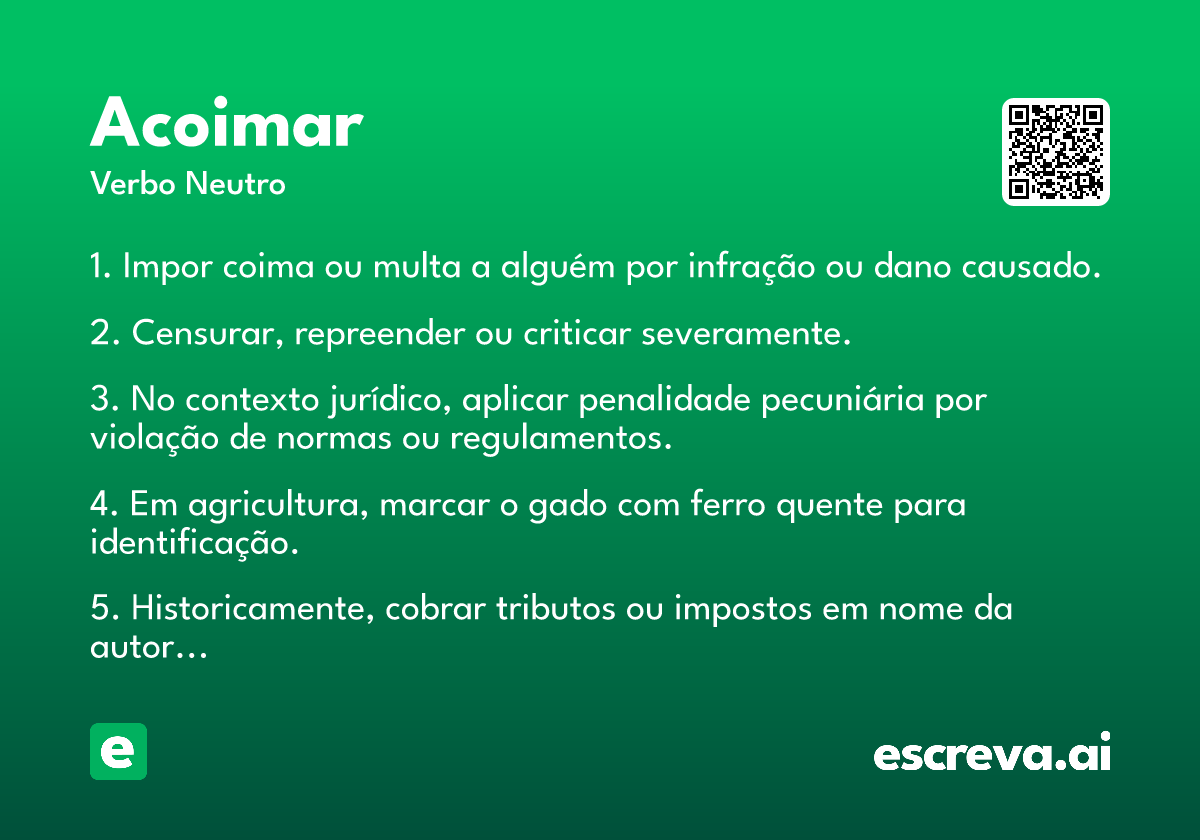 Acoimar
Verbo Neutro

1. Impor coima ou multa a alguém por infração ou dano causado.

2. Censurar, repreender ou criticar severamente.

3. No contexto jurídico, aplicar penalidade pecuniária por violação de normas ou regulamentos.

4. Em agricultura, marcar o gado com ferro quente para identificação.

5. Historicamente, cobrar tributos ou impostos em nome da autor...

e

escreva.ai